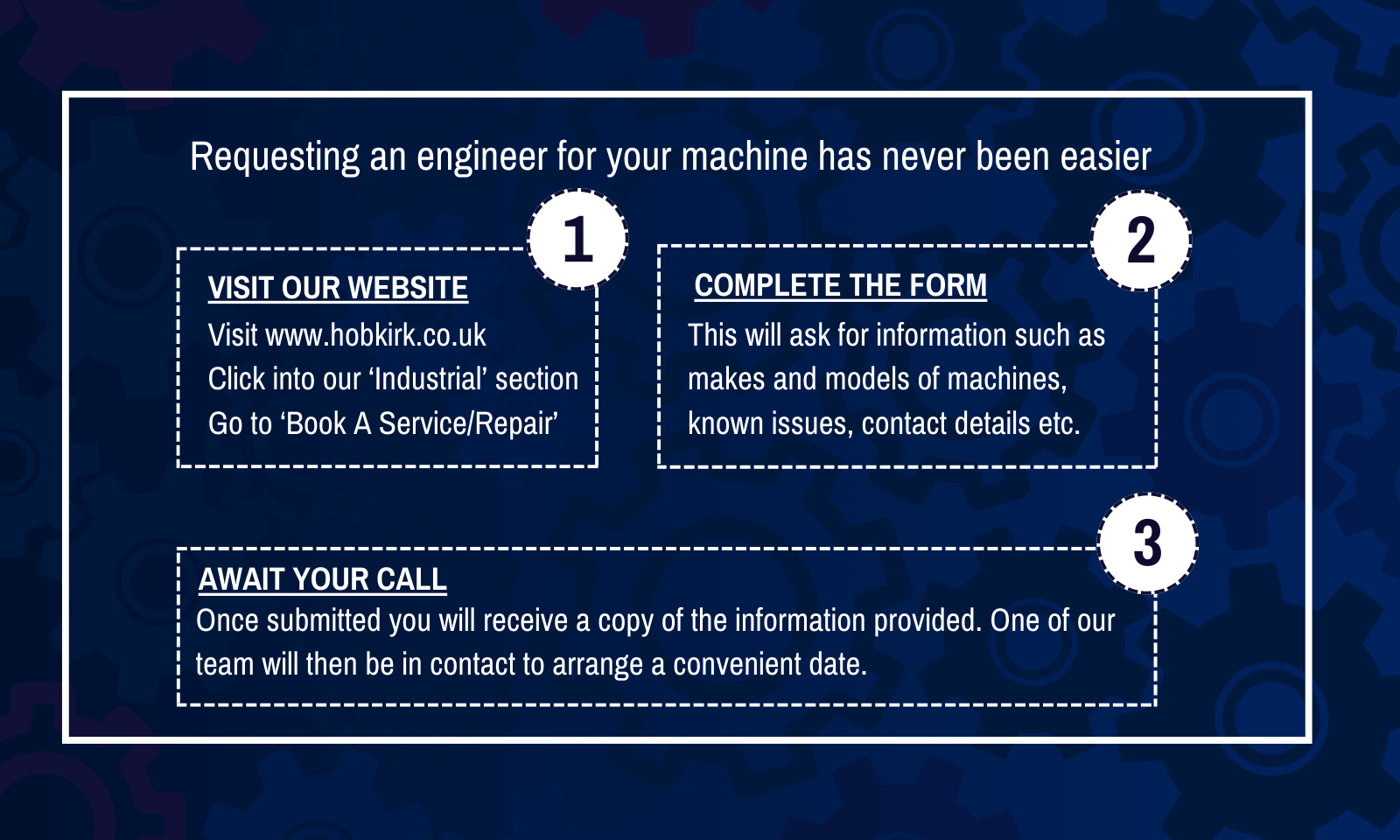 Requesting an engineer for your machine has never been easier

1

VISIT OUR WEBSITE

Visit www.hobkirk.co.uk
Click into our ‘Industrial’ section
Go to ‘Book A Service/Repair’

2

COMPLETE THE FORM

This will ask for information such as makes and models of machines, known issues, contact details etc.

3

AWAIT YOUR CALL

Once submitted you will receive a copy of the information provided. One of our team will then be in contact to arrange a convenient date.